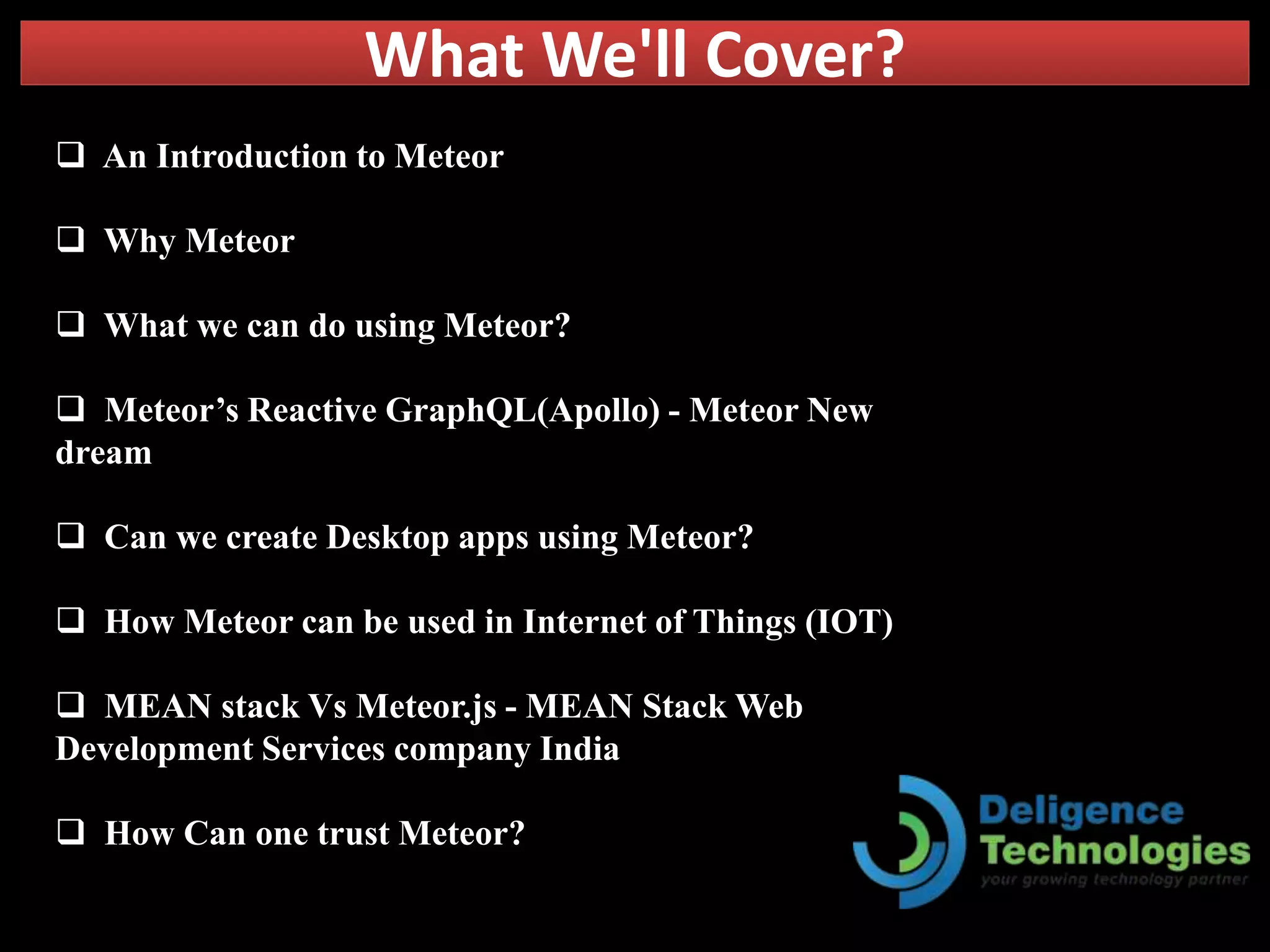 What We'll Cover?

❑ An Introduction to Meteor

❑ Why Meteor

❑ What we can do using Meteor?

❑ Meteor’s Reactive GraphQL(Apollo) - Meteor New dream

❑ Can we create Desktop apps using Meteor?

❑ How Meteor can be used in Internet of Things (IOT)

❑ MEAN stack Vs Meteor.js - MEAN Stack Web Development Services company India

❑ How Can one trust Meteor?

Deligence Technologies
your growing technology partner